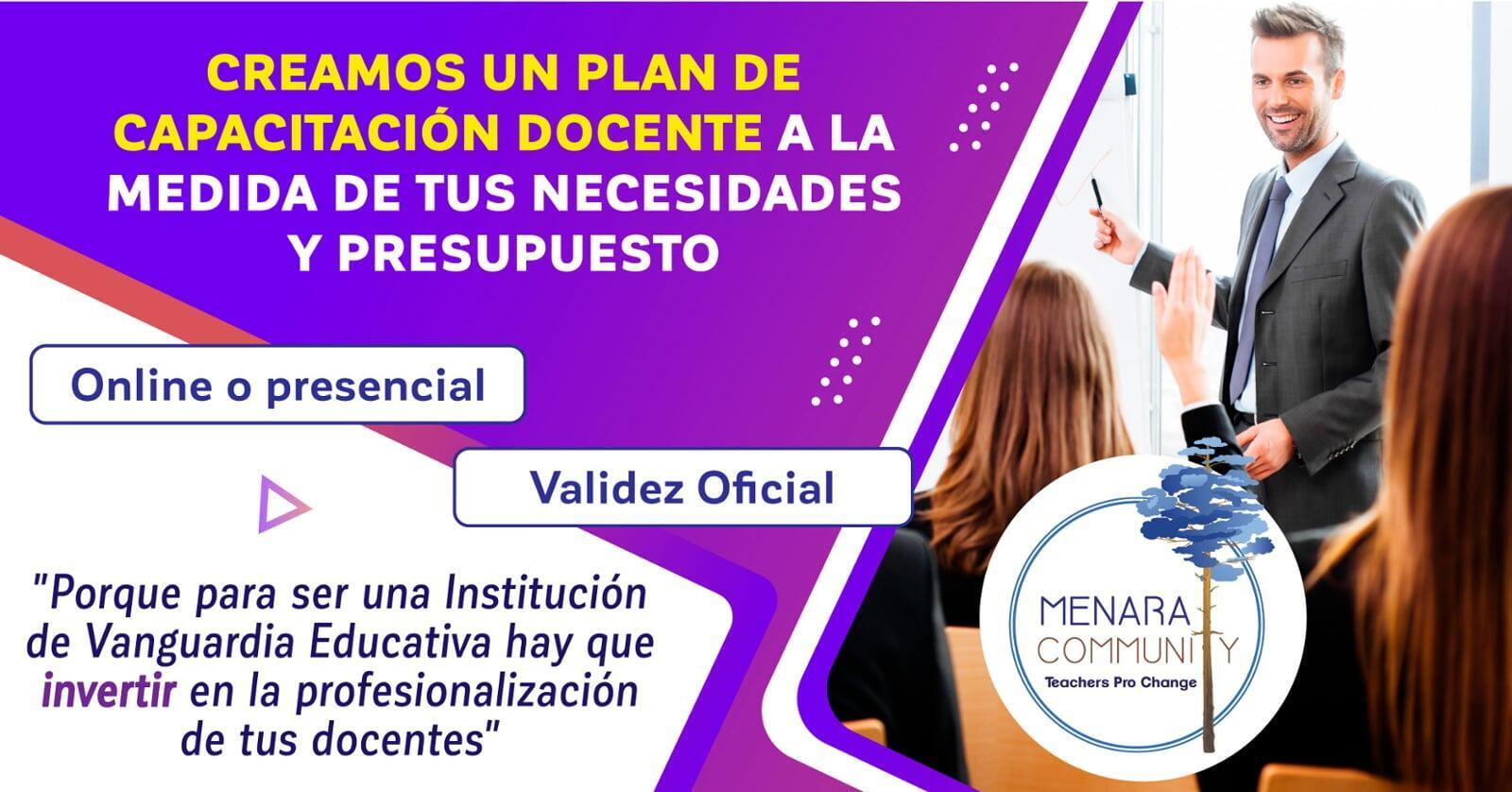 CREAMOS UN PLAN DE CAPACITACIÓN DOCENTE A LA MEDIDA DE TUS NECESIDADES Y PRESUPUESTO

Online o presencial

Validez Oficial

"Porque para ser una Institución de Vanguardia Educativa hay que invertir en la profesionalización de tus docentes"

MENARA COMMUNITY
Teachers Pro Change